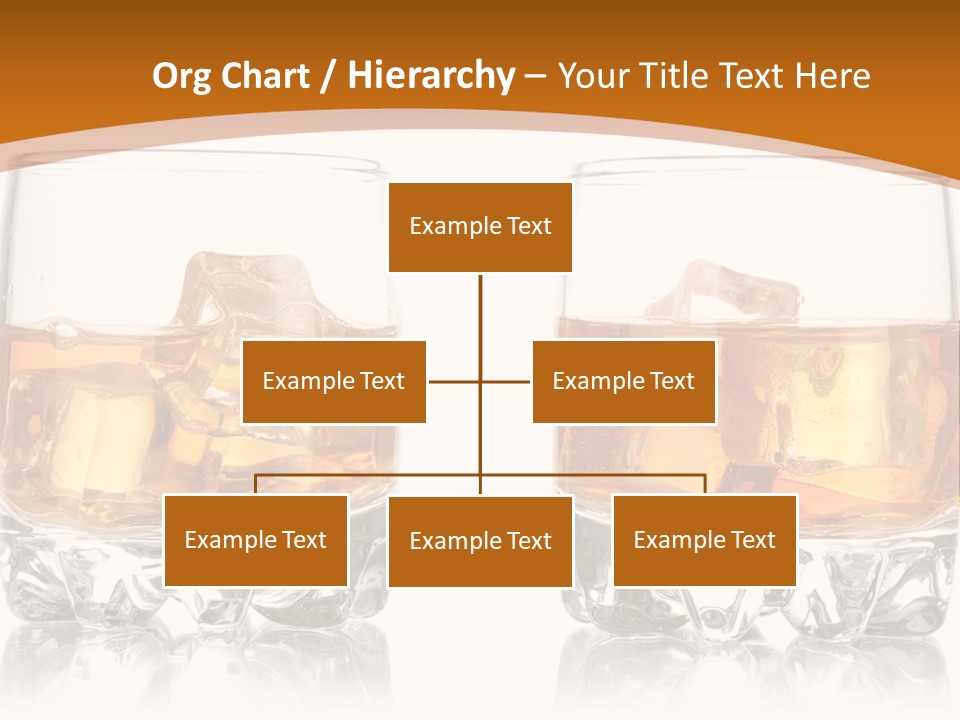 Org Chart / Hierarchy – Your Title Text Here

Example Text

Example Text

Example Text

Example Text

Example Text

Example Text